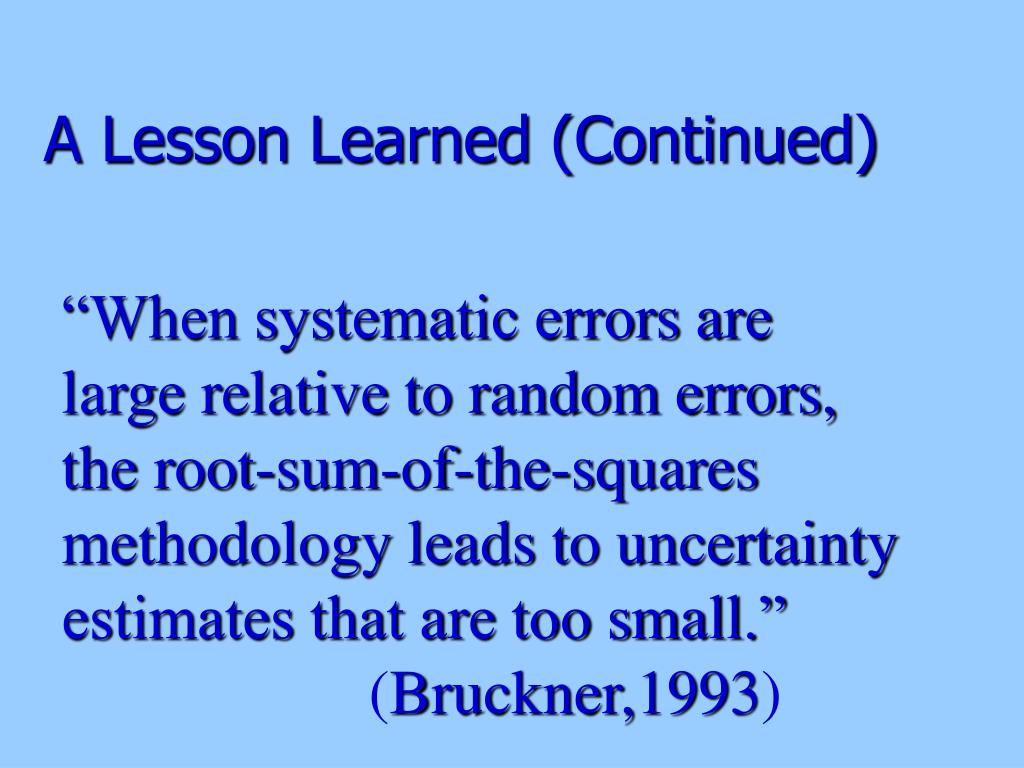 A Lesson Learned (Continued)

“When systematic errors are large relative to random errors, the root-sum-of-the-squares methodology leads to uncertainty estimates that are too small.”

(Bruckner,1993)